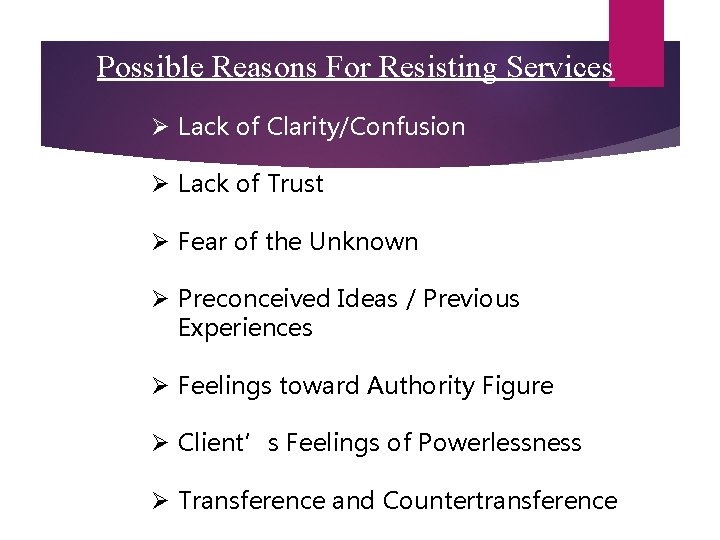 Possible Reasons For Resisting Services

➢ Lack of Clarity/Confusion

➢ Lack of Trust

➢ Fear of the Unknown

➢ Preconceived Ideas / Previous Experiences

➢ Feelings toward Authority Figure

➢ Client’ s Feelings of Powerlessness

➢ Transference and Countertransference